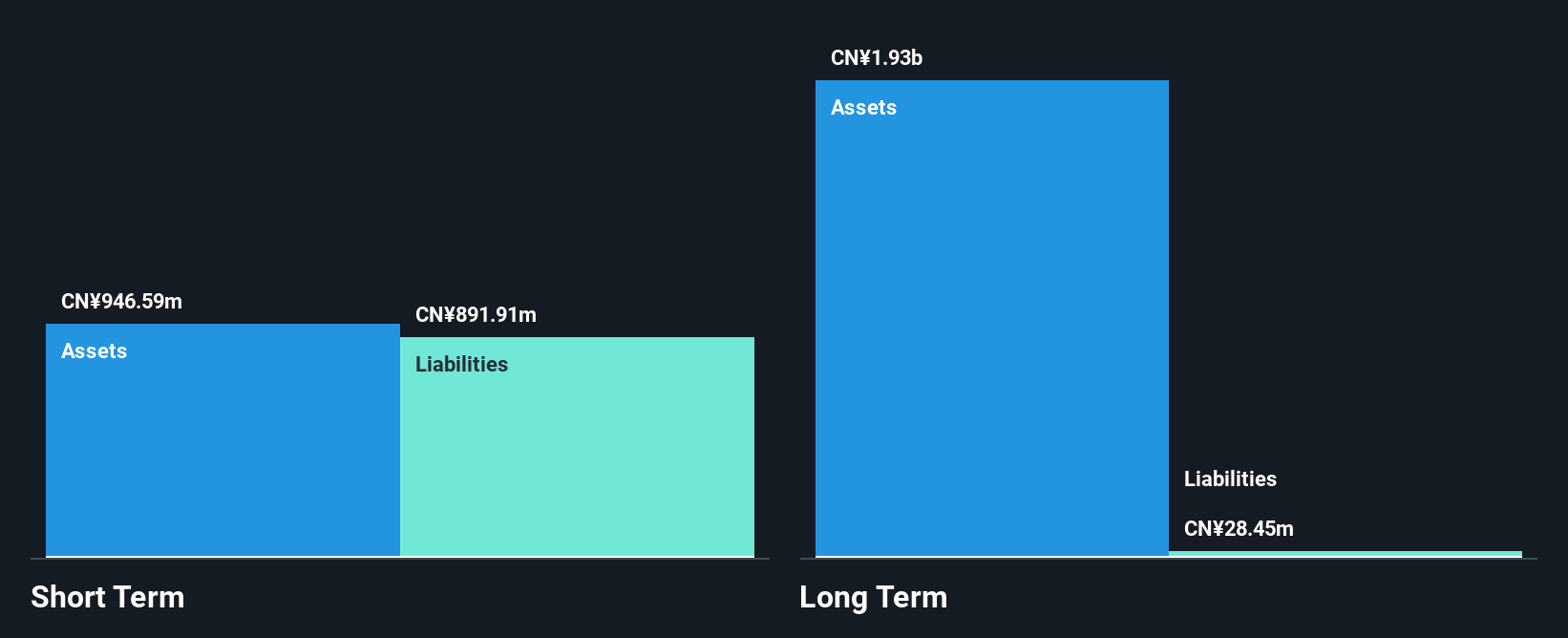 CN¥946.59m
Assets
CN¥891.91m
Liabilities
Short Term

CN¥1.93b
Assets
Liabilities
CN¥28.45m
Long Term